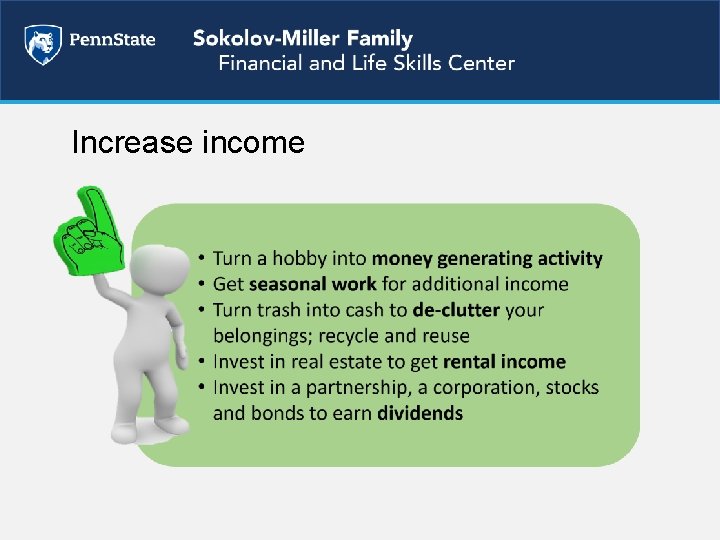 PennState

Sokolov-Miller Family
Financial and Life Skills Center

Increase income

• Turn a hobby into money generating activity
• Get seasonal work for additional income
• Turn trash into cash to de-clutter your belongings; recycle and reuse
• Invest in real estate to get rental income
• Invest in a partnership, a corporation, stocks and bonds to earn dividends